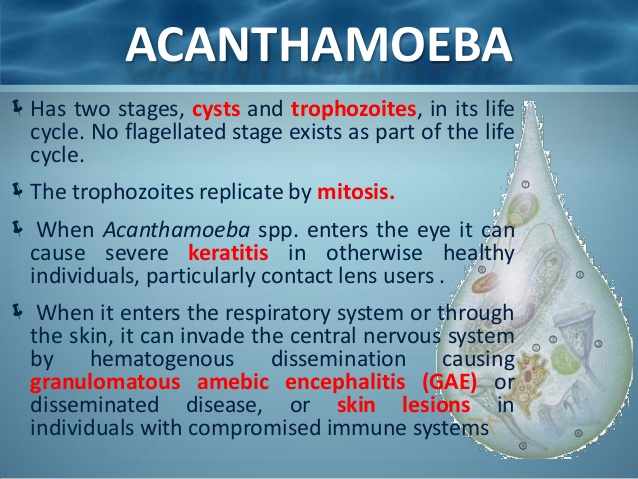 ACANTHAMOEBA

Has two stages, cysts and trophozoites, in its life cycle. No flagellated stage exists as part of the life cycle.

The trophozoites replicate by mitosis.

When Acanthamoeba spp. enters the eye it can cause severe keratitis in otherwise healthy individuals, particularly contact lens users .

When it enters the respiratory system or through the skin, it can invade the central nervous system by hematogenous dissemination causing granulomatous amebic encephalitis (GAE) or disseminated disease, or skin lesions in individuals with compromised immune systems